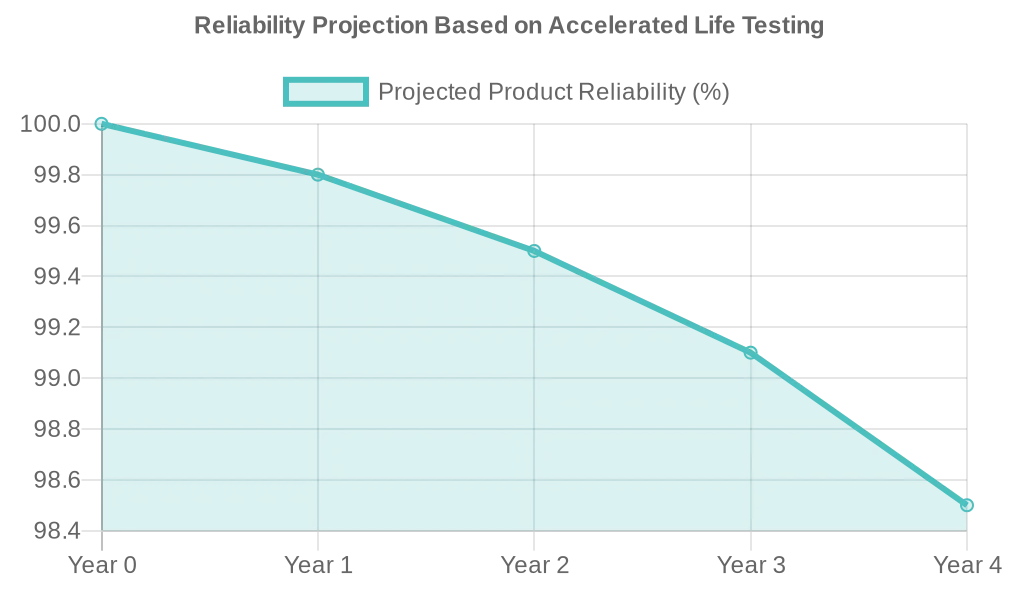 Reliability Projection Based on Accelerated Life Testing

Projected Product Reliability (%)

100.0
99.8
99.6
99.4
99.2
99.0
98.8
98.6
98.4

Year 0
Year 1
Year 2
Year 3
Year 4